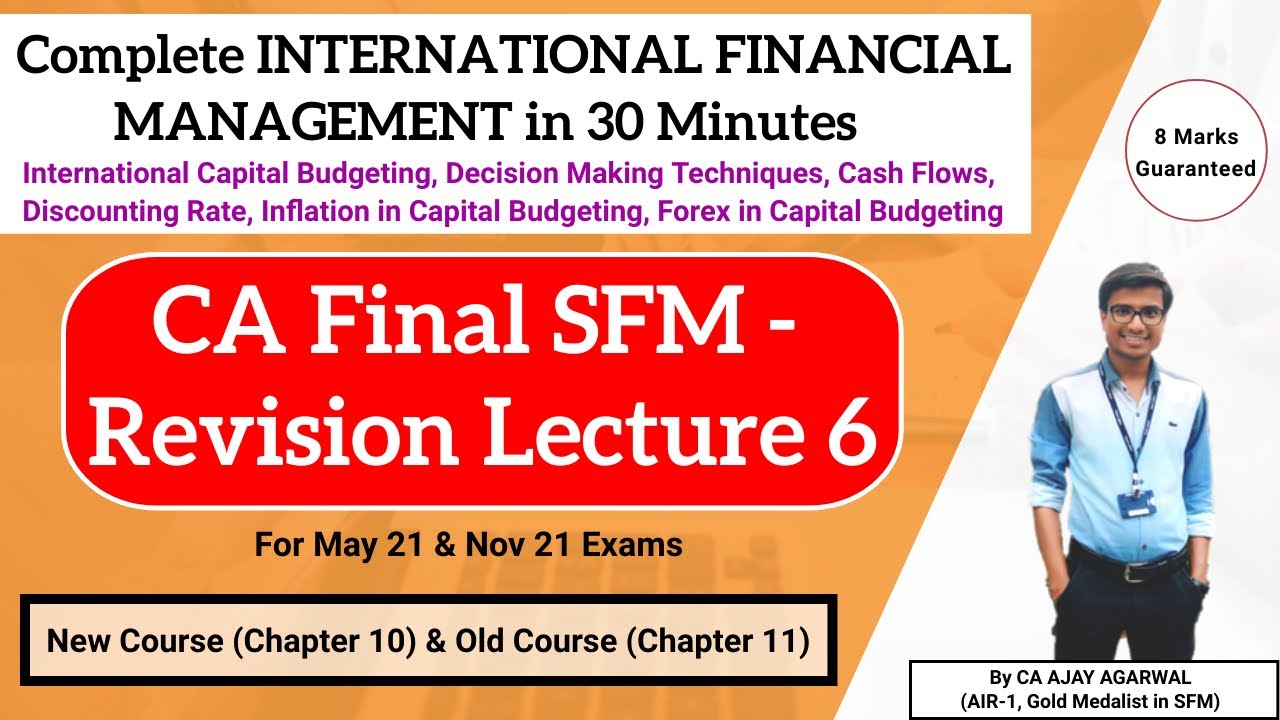 Complete INTERNATIONAL FINANCIAL MANAGEMENT in 30 Minutes

International Capital Budgeting, Decision Making Techniques, Cash Flows, Discounting Rate, Inflation in Capital Budgeting, Forex in Capital Budgeting

8 Marks Guaranteed

CA Final SFM - Revision Lecture 6

For May 21 & Nov 21 Exams

New Course (Chapter 10) & Old Course (Chapter 11)

By CA AJAY AGARWAL
(AIR-1, Gold Medalist in SFM)